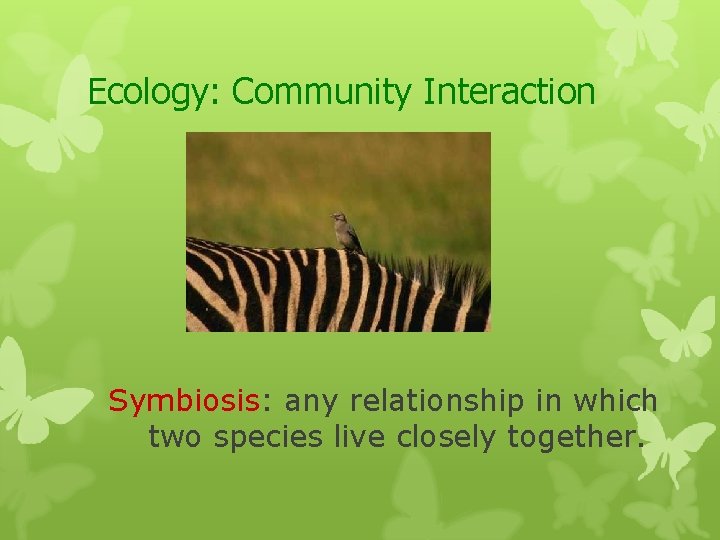 Ecology: Community Interaction

Symbiosis: any relationship in which two species live closely together.